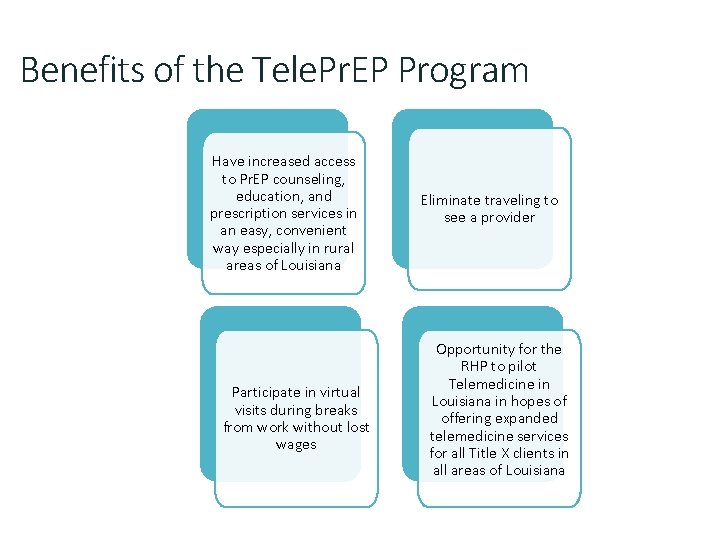 Benefits of the TelePrEP Program

Have increased access to PrEP counseling, education, and prescription services in an easy, convenient way especially in rural areas of Louisiana

Eliminate traveling to see a provider

Participate in virtual visits during breaks from work without lost wages

Opportunity for the RHP to pilot Telemedicine in Louisiana in hopes of offering expanded telemedicine services for all Title X clients in all areas of Louisiana